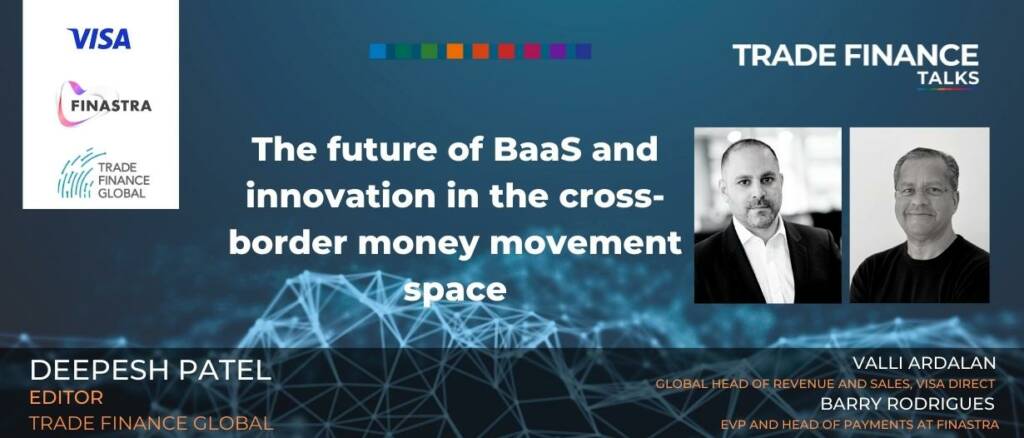 VISA

FINASTRA

TRADE FINANCE GLOBAL

TRADE FINANCE TALKS

The future of BaaS and innovation in the cross-border money movement space

DEEPESH PATEL
EDITOR
TRADE FINANCE GLOBAL

VALLI ARDALAN
GLOBAL HEAD OF REVENUE AND SALES, VISA DIRECT
BARRY RODRIGUES
EVP AND HEAD OF PAYMENTS AT FINASTRA